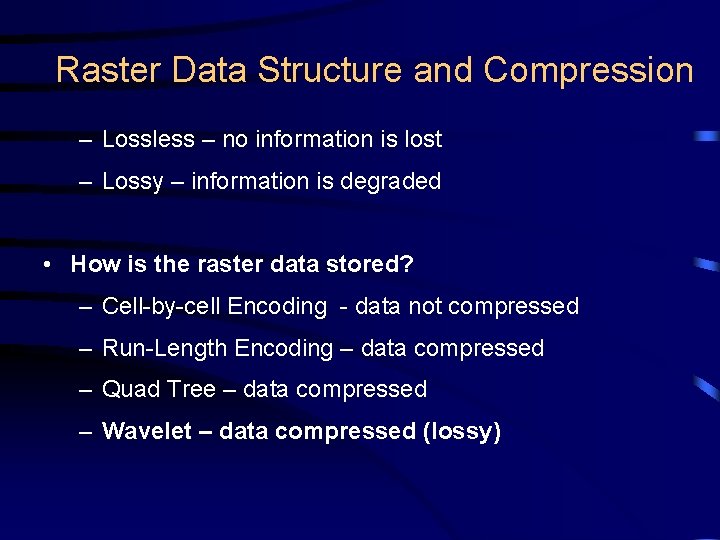 Raster Data Structure and Compression

– Lossless – no information is lost

– Lossy – information is degraded

• How is the raster data stored?

– Cell-by-cell Encoding - data not compressed

– Run-Length Encoding – data compressed

– Quad Tree – data compressed

– Wavelet – data compressed (lossy)